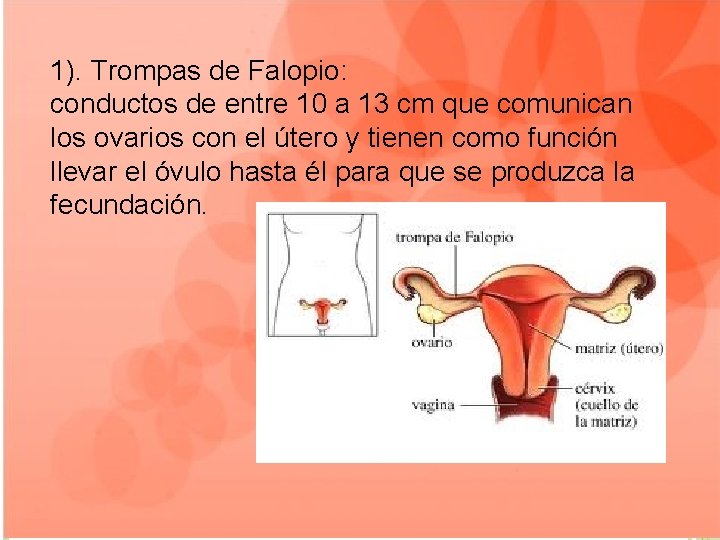 1). Trompas de Falopio:
conductos de entre 10 a 13 cm que comunican los ovarios con el útero y tienen como función llevar el óvulo hasta él para que se produzca la fecundación.

trompa de Falopio
ovario
matriz (útero)
vagina
cérvix (cuello de la matriz)